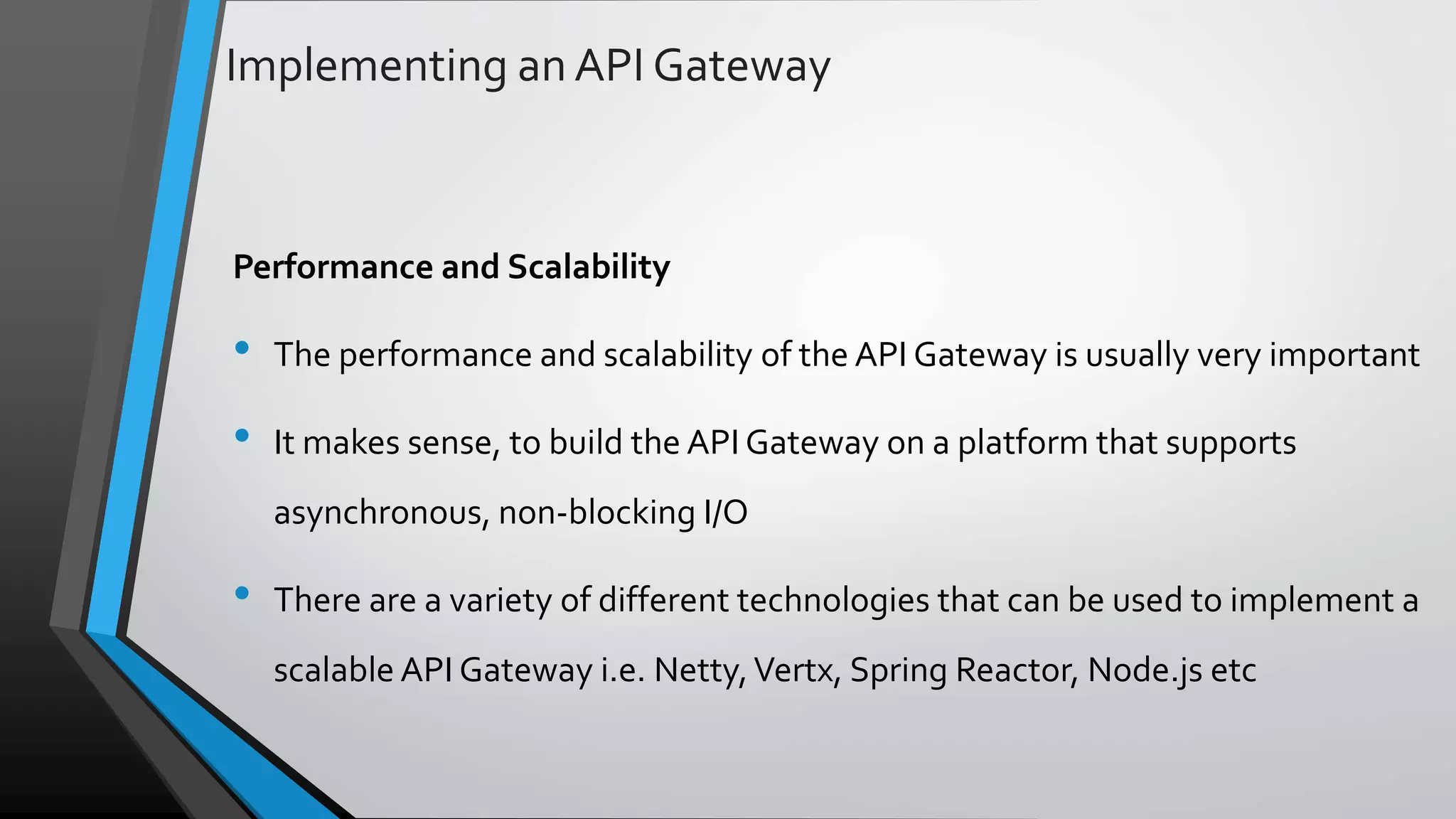 Implementing an API Gateway

Performance and Scalability

• The performance and scalability of the API Gateway is usually very important

• It makes sense, to build the API Gateway on a platform that supports asynchronous, non-blocking I/O

• There are a variety of different technologies that can be used to implement a scalable API Gateway i.e. Netty, Vertx, Spring Reactor, Node.js etc